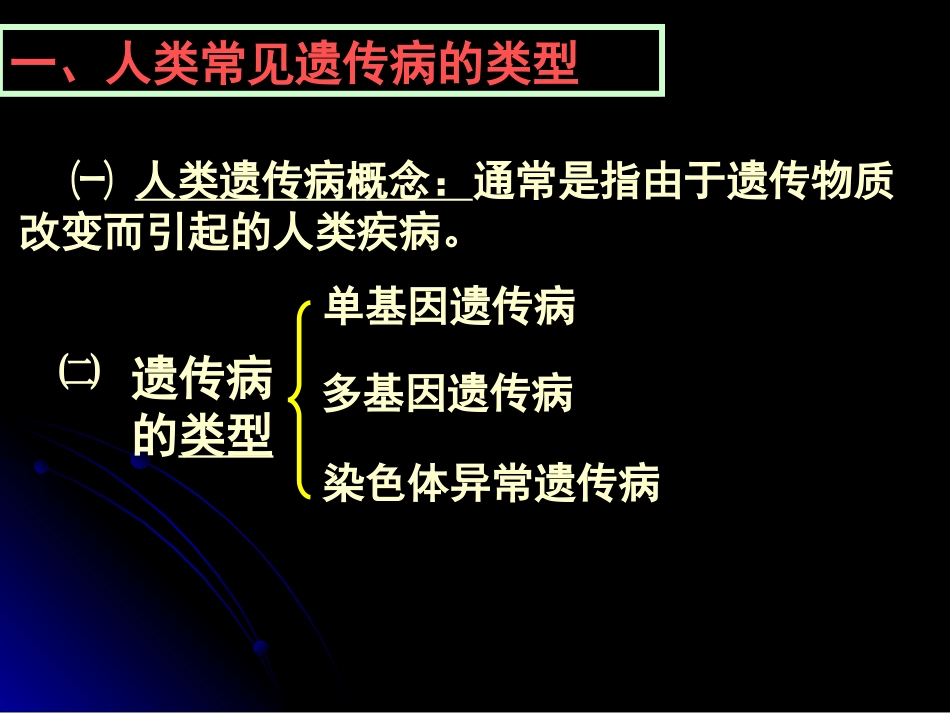 一、人类常见遗传病的类型

㈠ 人类遗传病概念：通常是指由于遗传物质改变而引起的人类疾病。

㈡ 遗传病的类型

单基因遗传病

多基因遗传病

染色体异常遗传病